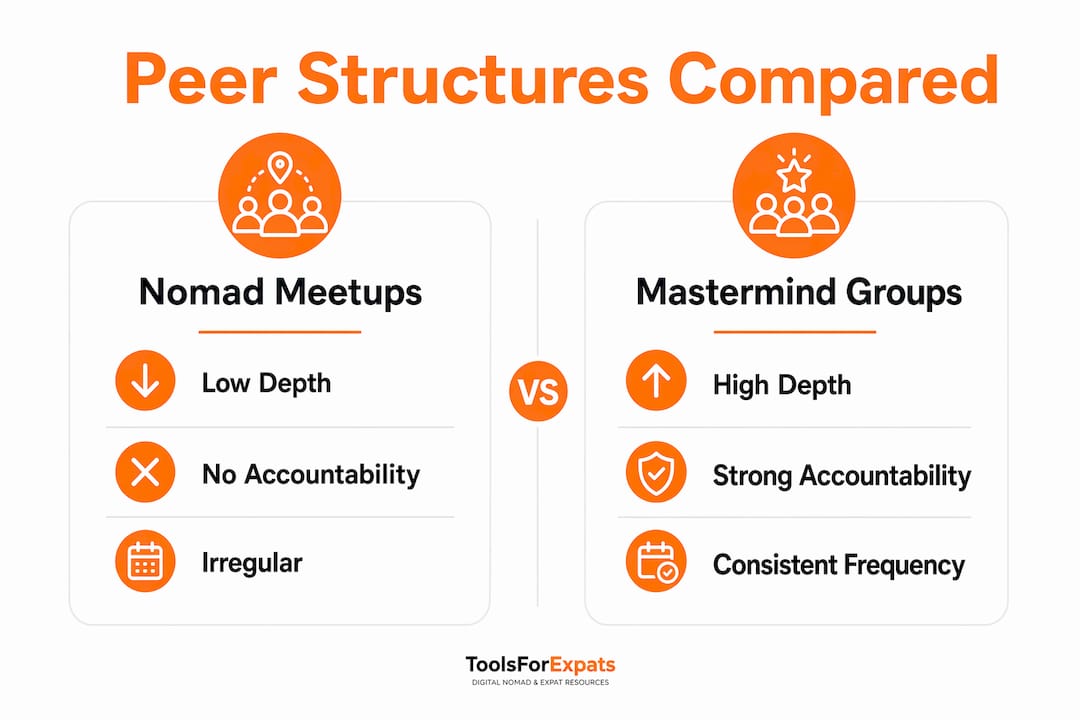 Peer Structures Compared

Nomad Meetups

Low Depth

No Accountability

Irregular

VS

Mastermind Groups

High Depth

Strong Accountability

Consistent Frequency

ToolsForExpats
DIGITAL NOMAD & EXPAT RESOURCES